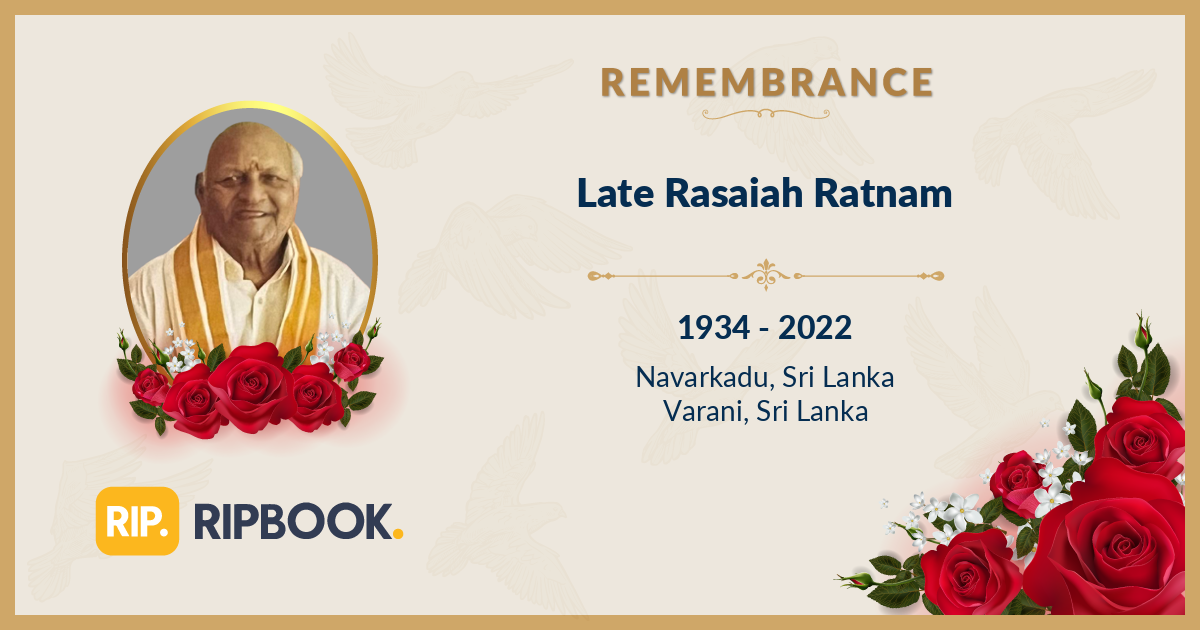 REMEMBRANCE

Late Rasaiah Ratnam

1934 - 2022

Navarkadu, Sri Lanka
Varani, Sri Lanka

RIP. RIPBOOK.